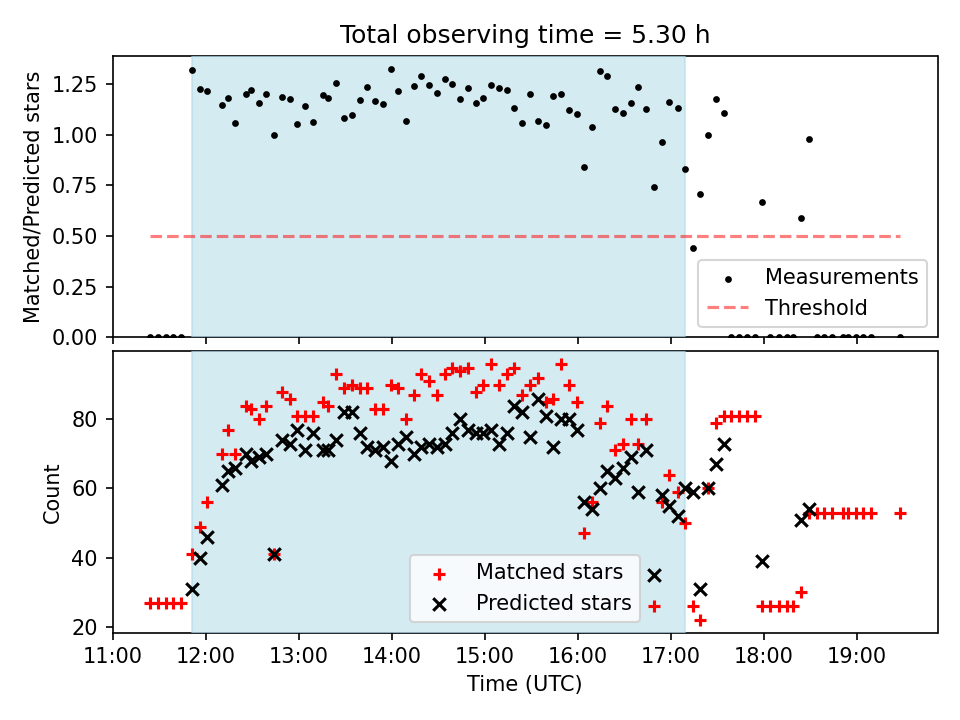 Total observing time = 5.30 h

Matched/Predicted stars

1.25
1.00
0.75
0.50
0.25
0.00

Measurements
Threshold

Count

80
60
40
20

Matched stars
Predicted stars

11:00 12:00 13:00 14:00 15:00 16:00 17:00 18:00 19:00

Time (UTC)